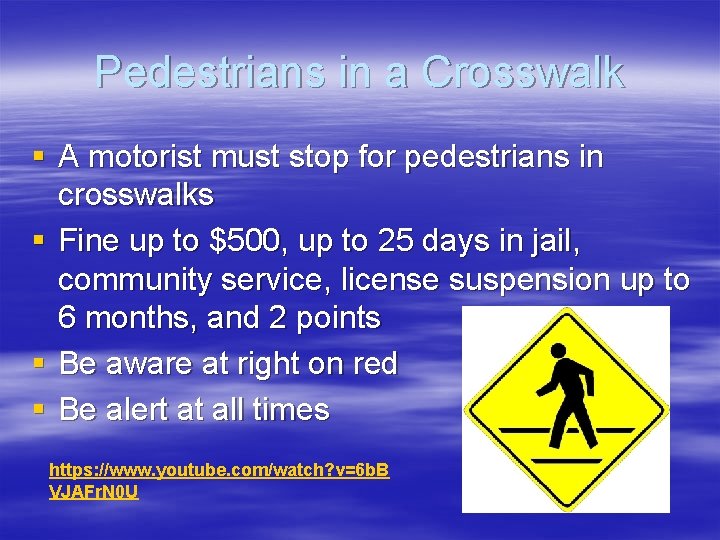 Pedestrians in a Crosswalk

▪ A motorist must stop for pedestrians in crosswalks
▪ Fine up to \$500, up to 25 days in jail, community service, license suspension up to 6 months, and 2 points
▪ Be aware at right on red
▪ Be alert at all times

https://www.youtube.com/watch?v=6bBVJAFrN0U